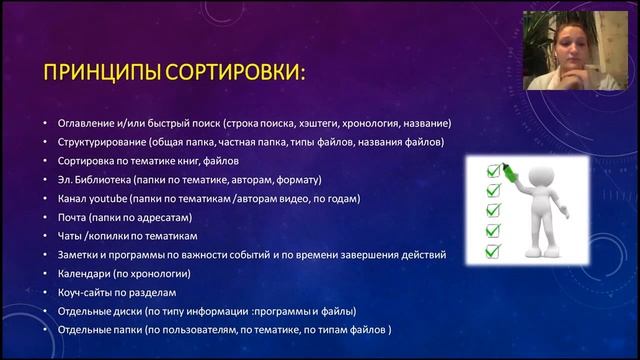 ПРИНЦИПЫ СОРТИРОВКИ:

• Оглавление и/или быстрый поиск (строка поиска, хэштеги, хронология, название)
• Структурирование (общая папка, частная папка, типы файлов, названия файлов)
• Сортировка по тематике книг, файлов
• Эл. Библиотека (папки по тематике, авторам, формату)
• Канал youtube (папки по тематикам /авторам видео, по годам)
• Почта (папки по адресатам)
• Чаты /копилки по тематикам
• Заметки и программы по важности событий и по времени завершения действий
• Календари (по хронологии)
• Коуч-сайты по разделам
• Отдельные диски (по типу информации :программы и файлы)
• Отдельные папки (по пользователям, по тематике, по типам файлов )